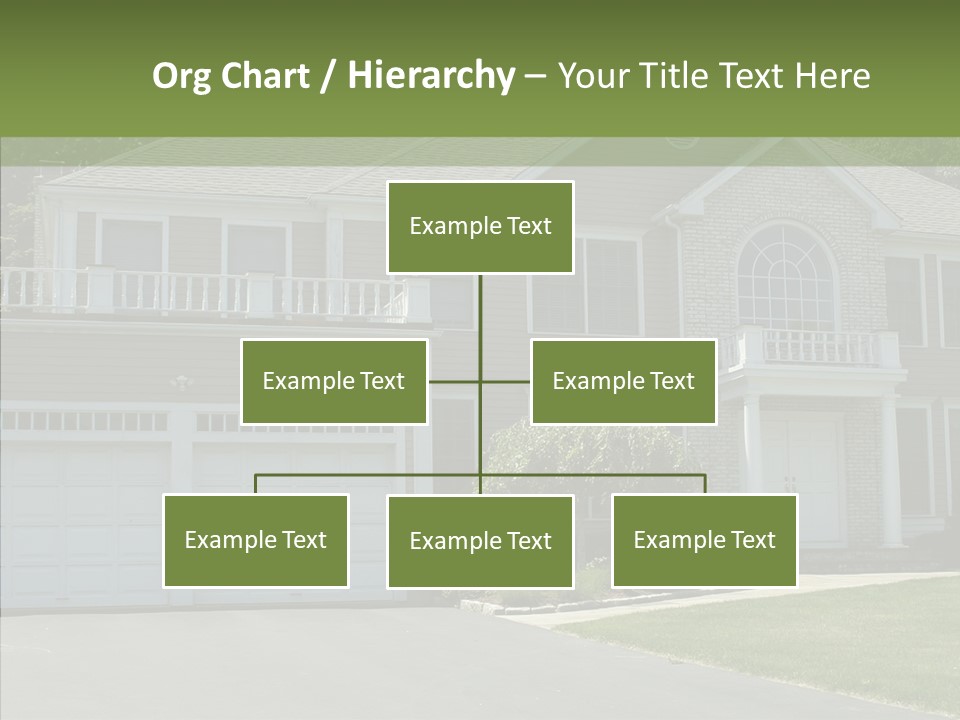 Org Chart / Hierarchy – Your Title Text Here

Example Text

Example Text

Example Text

Example Text

Example Text

Example Text